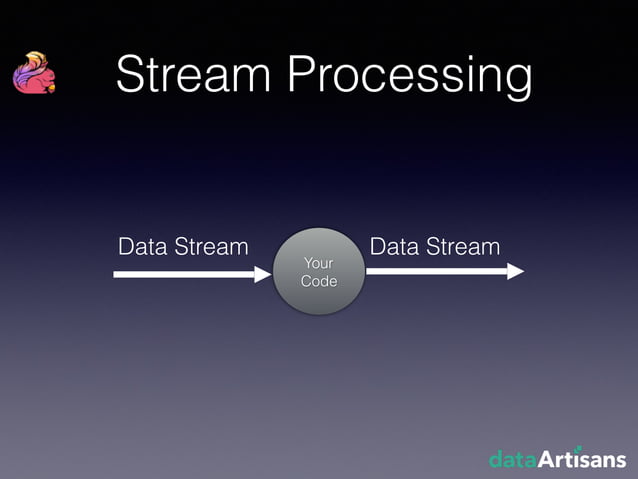 Stream Processing

Data Stream

Your Code

Data Stream

dataArtisans